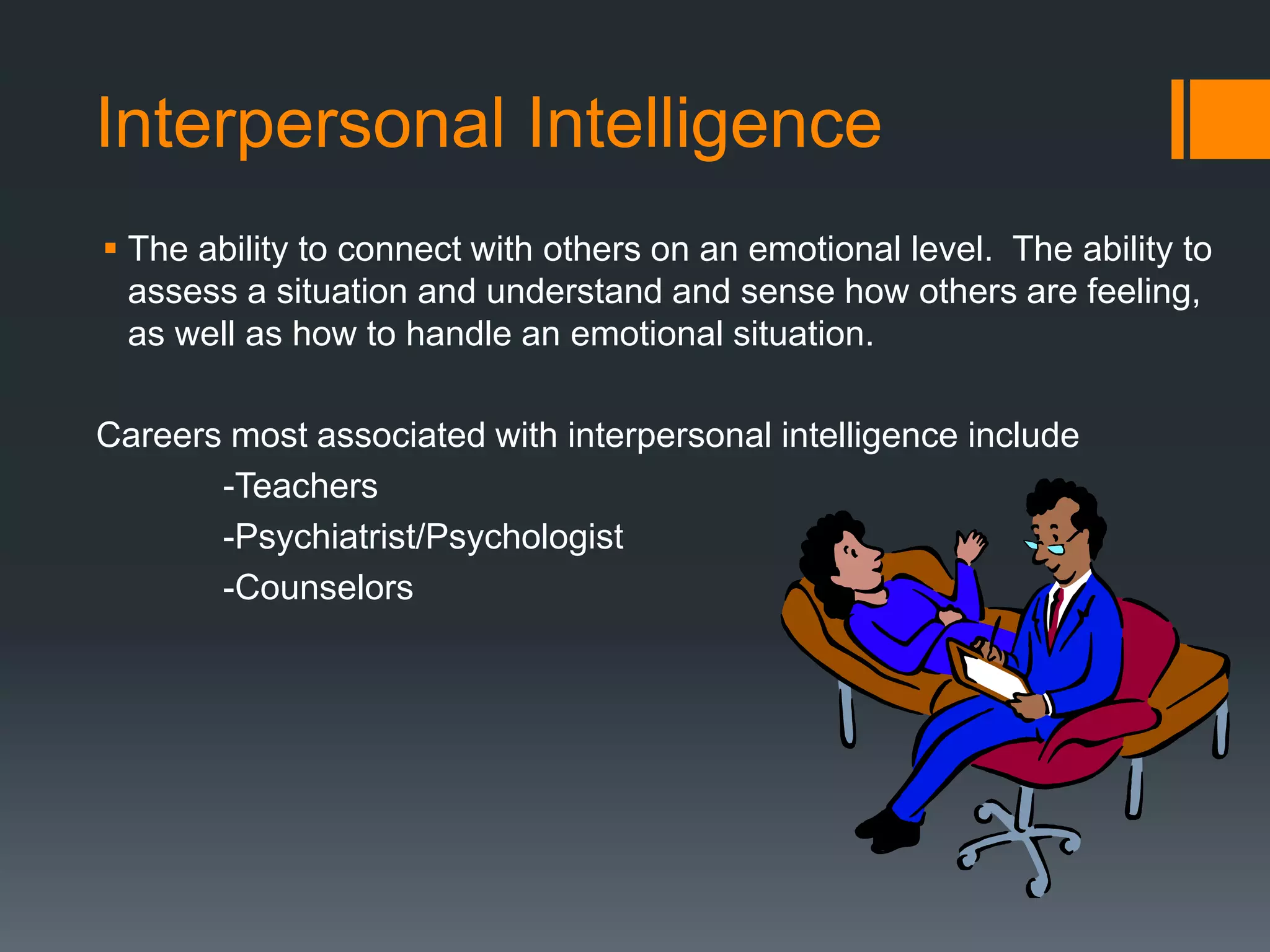 Interpersonal Intelligence

▪ The ability to connect with others on an emotional level. The ability to assess a situation and understand and sense how others are feeling, as well as how to handle an emotional situation.

Careers most associated with interpersonal intelligence include

-Teachers

-Psychiatrist/Psychologist

-Counselors